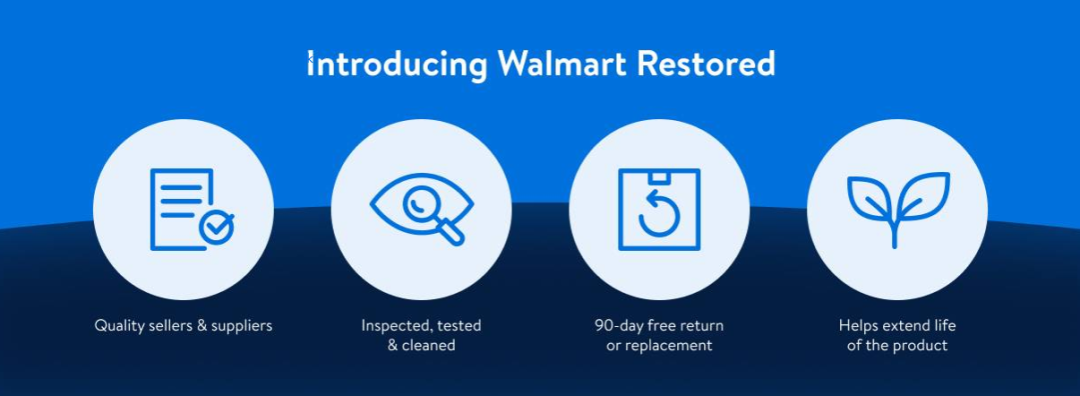 Introducing Walmart Restored

Quality sellers & suppliers

Inspected, tested & cleaned

90-day free return or replacement

Helps extend life of the product